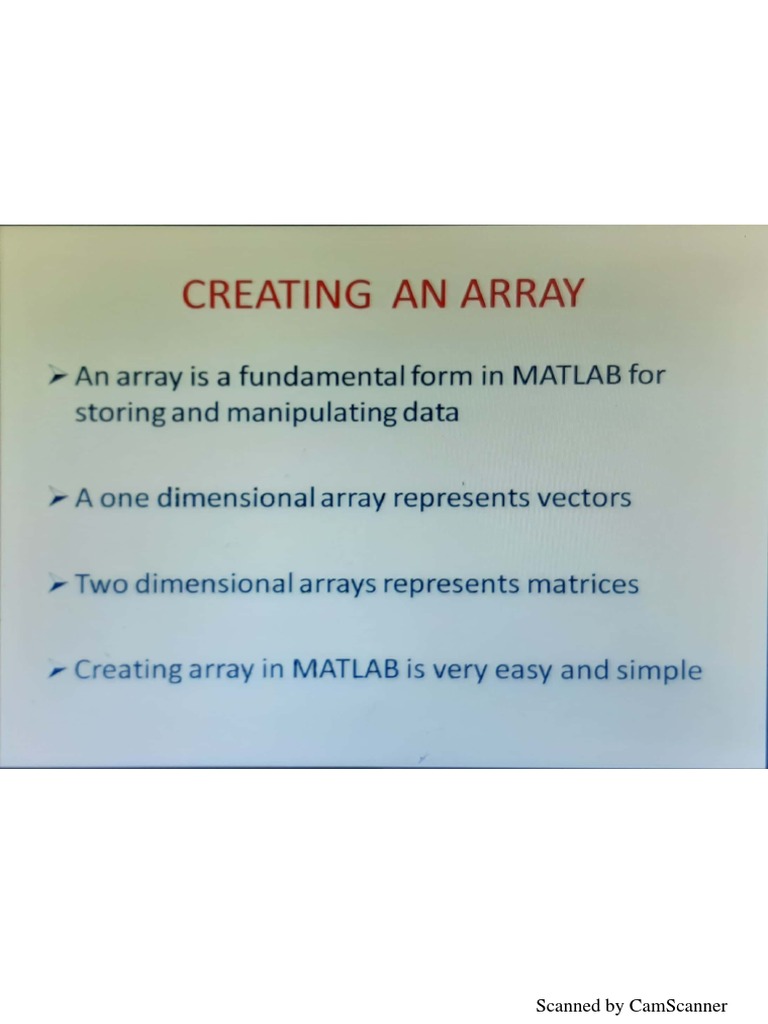 CREATING AN ARRAY

➢ An array is a fundamental form in MATLAB for storing and manipulating data

➢ A one dimensional array represents vectors

➢ Two dimensional arrays represents matrices

➢ Creating array in MATLAB is very easy and simple

Scanned by CamScanner